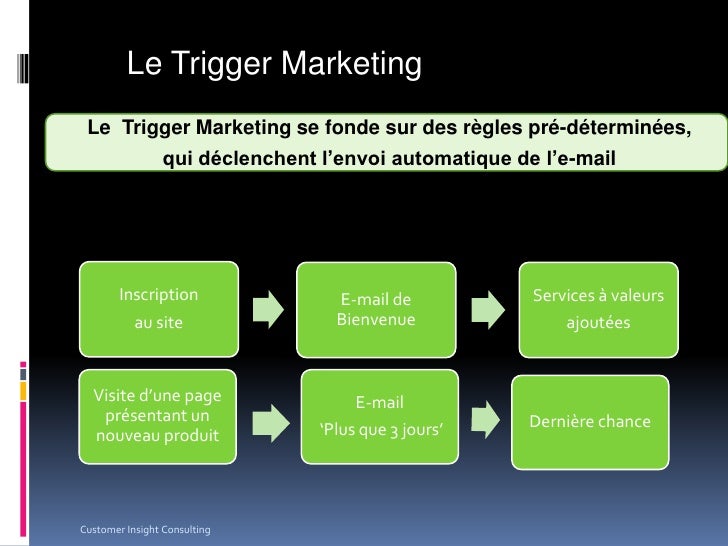 Le Trigger Marketing

Le Trigger Marketing se fonde sur des règles pré-déterminées, qui déclenchent l'envoi automatique de l'e-mail

Inscription au site

E-mail de Bienvenue

Services à valeurs ajoutées

Visite d'une page présentant un nouveau produit

E-mail
'Plus que 3 jours'

Dernière chance

Customer Insight Consulting